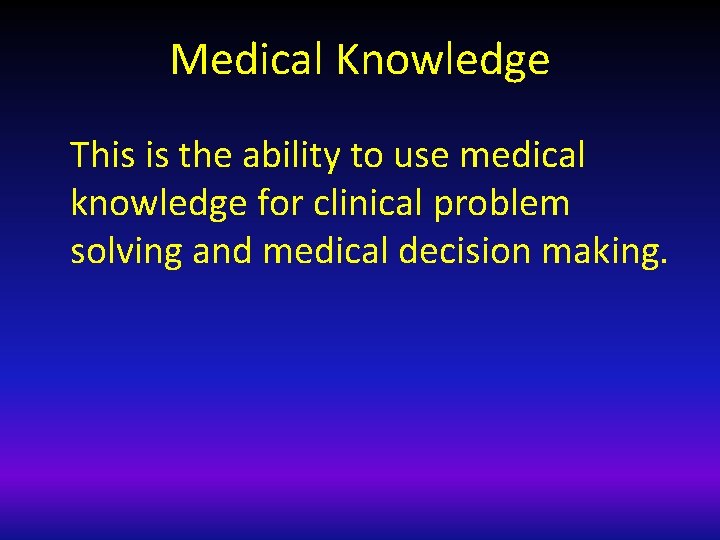 Medical Knowledge

This is the ability to use medical knowledge for clinical problem solving and medical decision making.